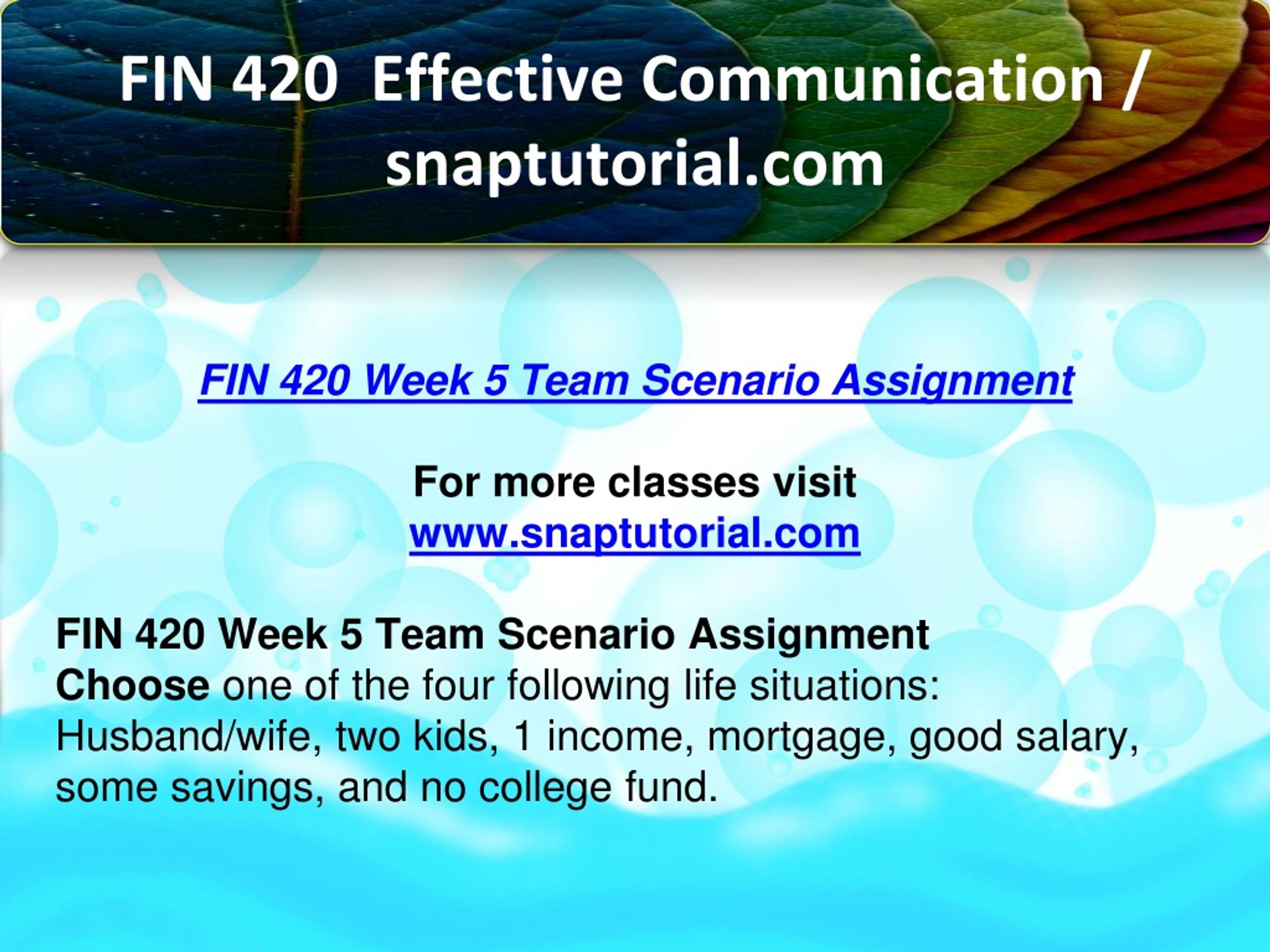 FIN 420 Effective Communication / snaptutorial.com

FIN 420 Week 5 Team Scenario Assignment

For more classes visit
www.snaptutorial.com

FIN 420 Week 5 Team Scenario Assignment
Choose one of the four following life situations:
Husband/wife, two kids, 1 income, mortgage, good salary, some savings, and no college fund.